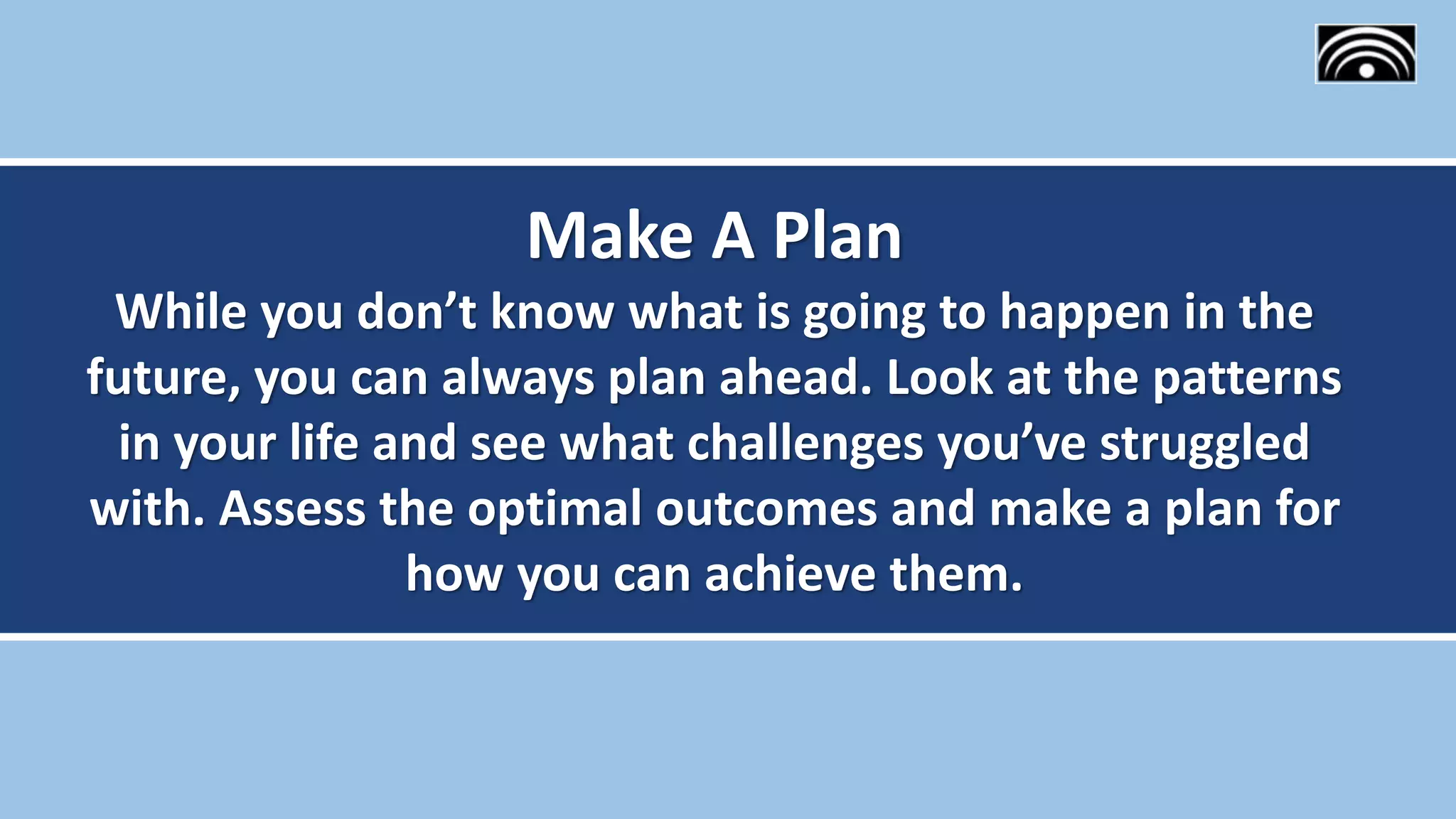 Make A Plan

While you don’t know what is going to happen in the future, you can always plan ahead. Look at the patterns in your life and see what challenges you’ve struggled with. Assess the optimal outcomes and make a plan for how you can achieve them.